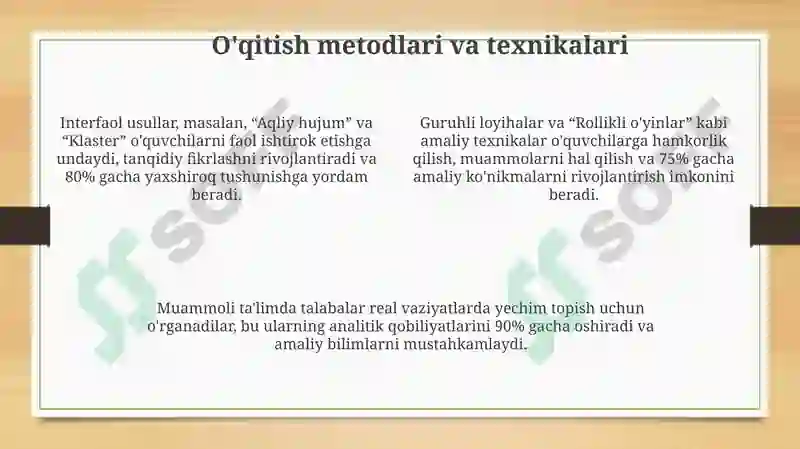 O'qitish metodlari va texnikalari

Interfaol usullar, masalan, “Aqliy hujum” va “Klaster” o'quvchilarni faol ishtirok etishga undaydi, tanqidiy fikrlashni rivojlantiradi va 80% gacha yaxshiroq tushunishga yordam beradi.

Guruhli loyihalar va “Rollikli o'yinlar” kabi amaliy texnikalar o'quvchilarga hamkorlik qilish, muammolarni hal qilish va 75% gacha amaliy ko'nikmalarni rivojlantirish imkonini beradi.

Muammoli ta'limda talabalar real vaziyatlarda yechim topish uchun o'rganadilar, bu ularning analitik qobiliyatlarini 90% gacha oshiradi va amaliy bilimlarni mustahkamlaydi.

soff

soff